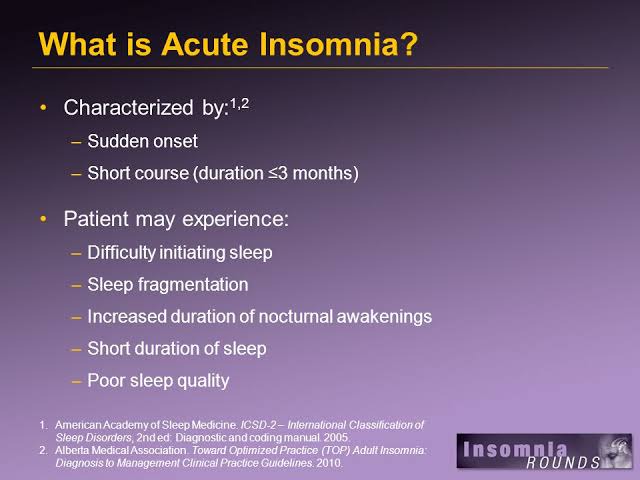 What is Acute Insomnia?

• Characterized by:$^{1,2}$
– Sudden onset
– Short course (duration ≤3 months)

• Patient may experience:
– Difficulty initiating sleep
– Sleep fragmentation
– Increased duration of nocturnal awakenings
– Short duration of sleep
– Poor sleep quality

1. American Academy of Sleep Medicine. ICSD-2 – International Classification of Sleep Disorders, 2nd ed: Diagnostic and coding manual. 2005.
2. Alberta Medical Association. Toward Optimized Practice (TOP) Adult Insomnia: Diagnosis to Management Clinical Practice Guidelines. 2010.

Insomnia ROUNDS